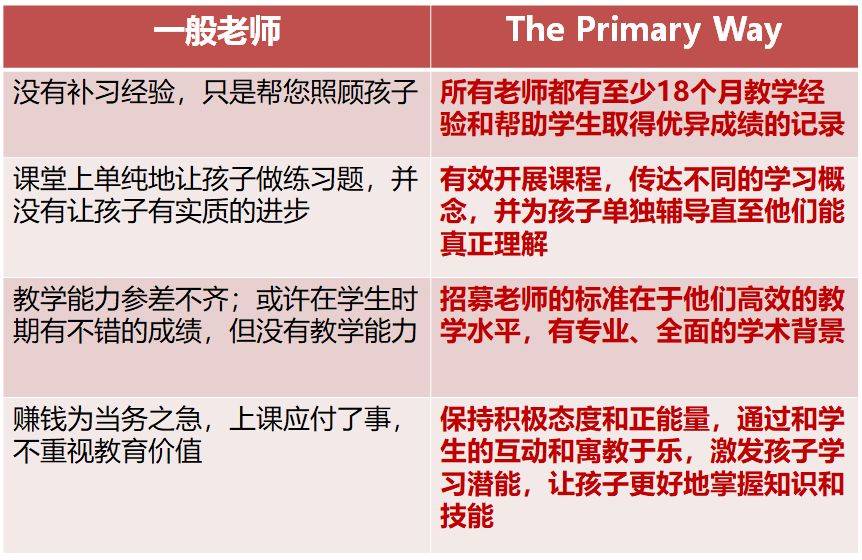 | 一般老师 | The Primary Way |
|---|---|
| 没有补习经验，只是帮您照顾孩子 | 所有老师都有至少18个月教学经验和帮助学生取得优异成绩的记录 |
| 课堂上单纯地让孩子做练习题，并没有让孩子有实质的进步 | 有效开展课程，传达不同的学习概念，并为孩子单独辅导直至他们能真正理解 |
| 教学能力参差不齐；或许在学生时期有不错的成绩，但没有教学能力 | 招募老师的标准在于他们高效的教学水平，有专业、全面的学术背景 |
| 赚钱为当务之急，上课应付了事，不重视教育价值 | 保持积极态度和正能量，通过和学生的互动和寓教于乐，激发孩子学习潜能，让孩子更好地掌握知识和技能 |